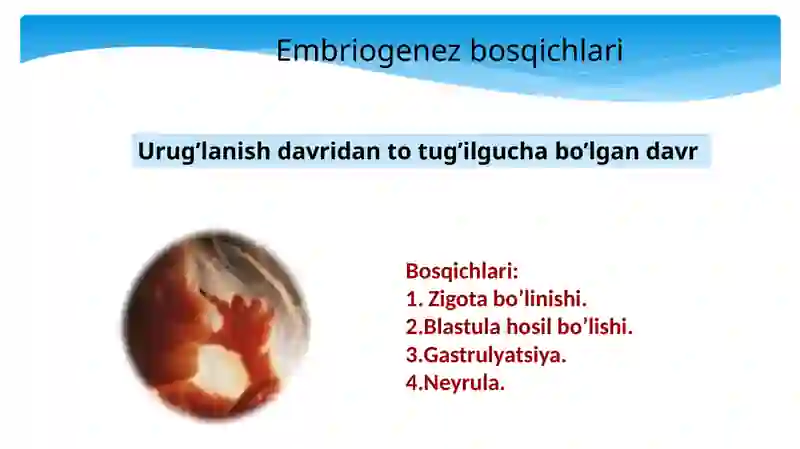 Embriogenez bosqichlari

Urug’lanish davridan to tug’ilgucha bo’lgan davr

Bosqichlari:
1. Zigota bo’linishi.
2.Blastula hosil bo’lishi.
3.Gastrulyatsiya.
4.Neyrula.